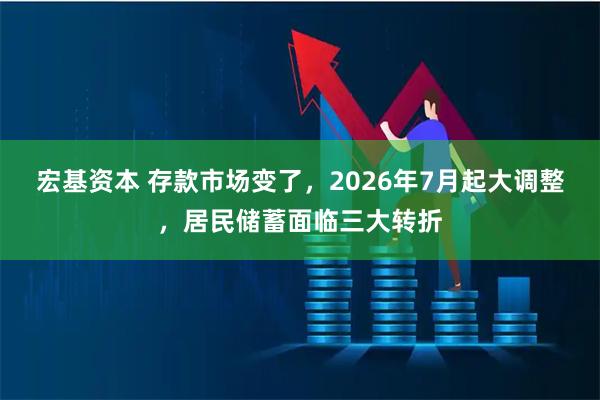 宏基资本 存款市场变了，2026年7月起大调整，居民储蓄面临三大转折